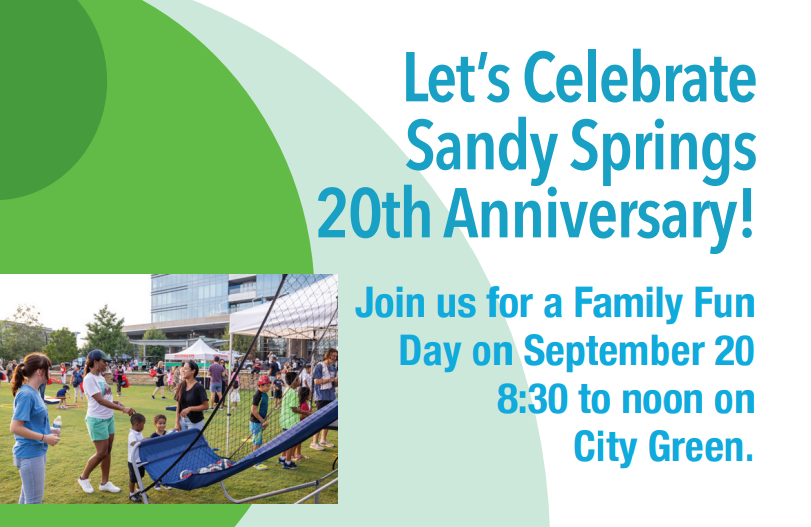 Let's Celebrate Sandy Springs 20th Anniversary!

Join us for a Family Fun Day on September 20 8:30 to noon on City Green.